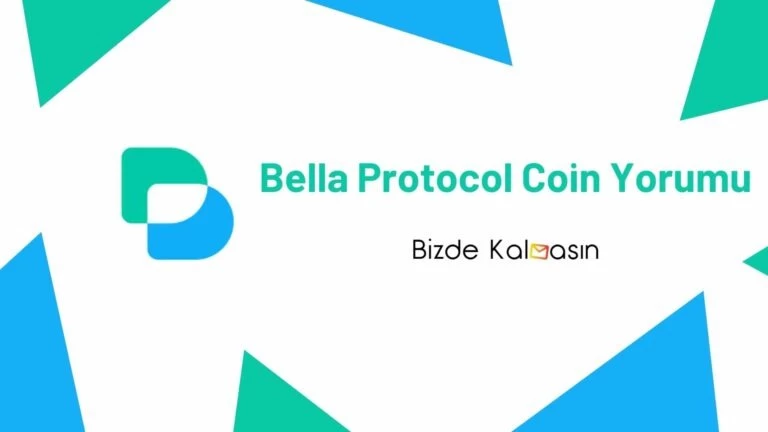 Bella Protocol Coin Yorumu

Bizde Kalmasın